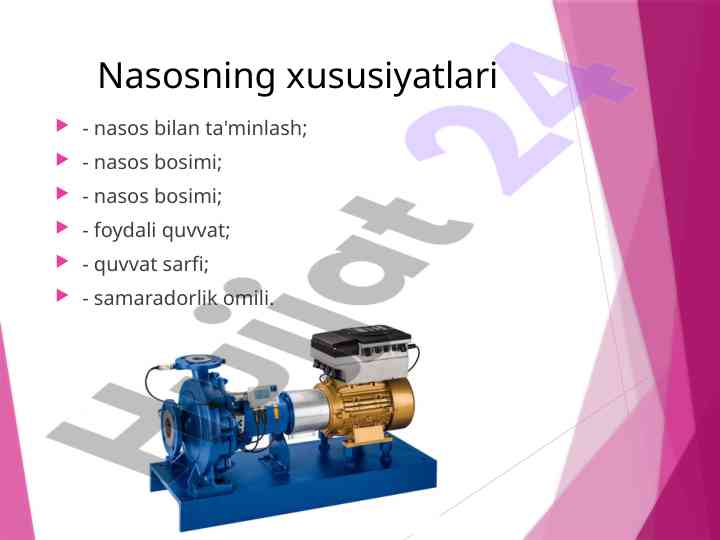 Nasosning xususiyatlari

- nasos bilan ta'minlash;
- nasos bosimi;
- nasos bosimi;
- foydali quvvat;
- quvvat sarfi;
- samaradorlik omili.

Hujjat 24